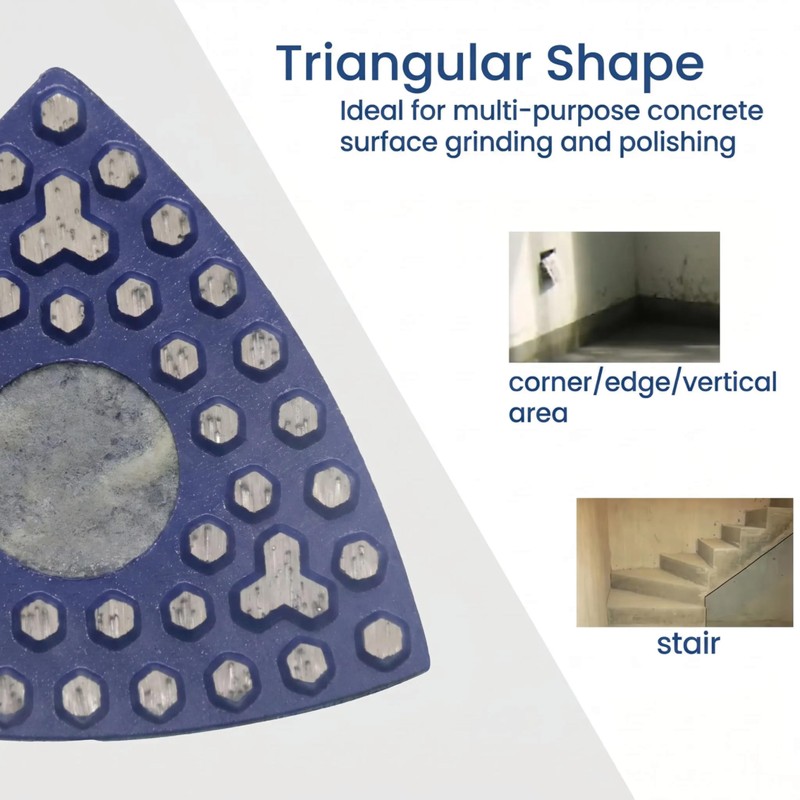 Triangular Shape
Ideal for multi-purpose concrete surface grinding and polishing

corner/edge/vertical area

stair